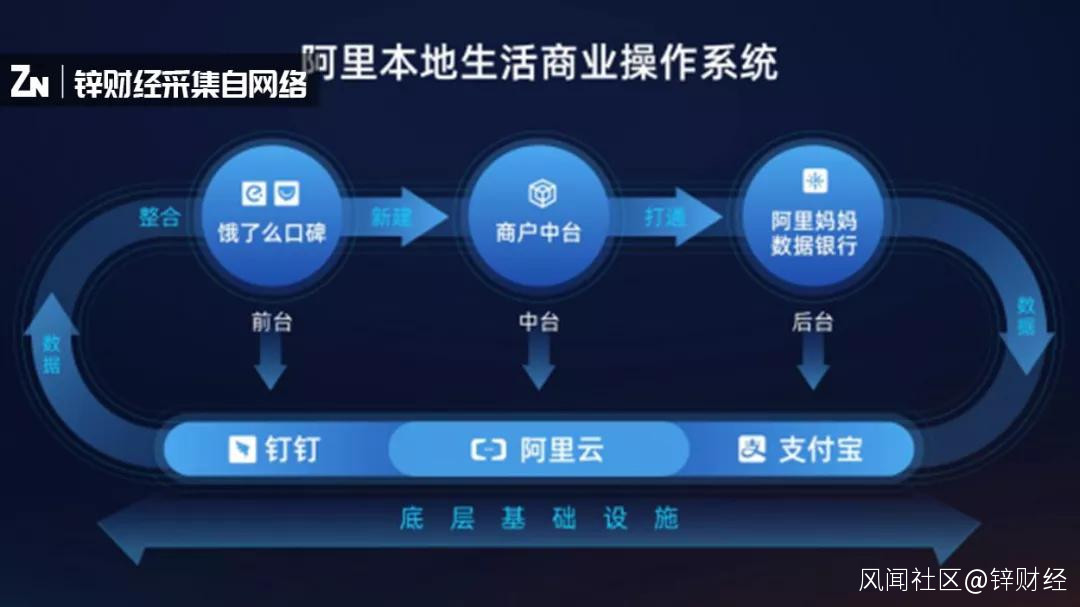 ZN | 锌财经采集自网络

阿里本地生活商业操作系统

整合

饿了么口碑

新建

商户中台

打通

阿里妈妈
数据银行

数据

数据

前台

中台

后台

钉钉

阿里云

支付宝

底层基础设施

风闻社区@锌财经